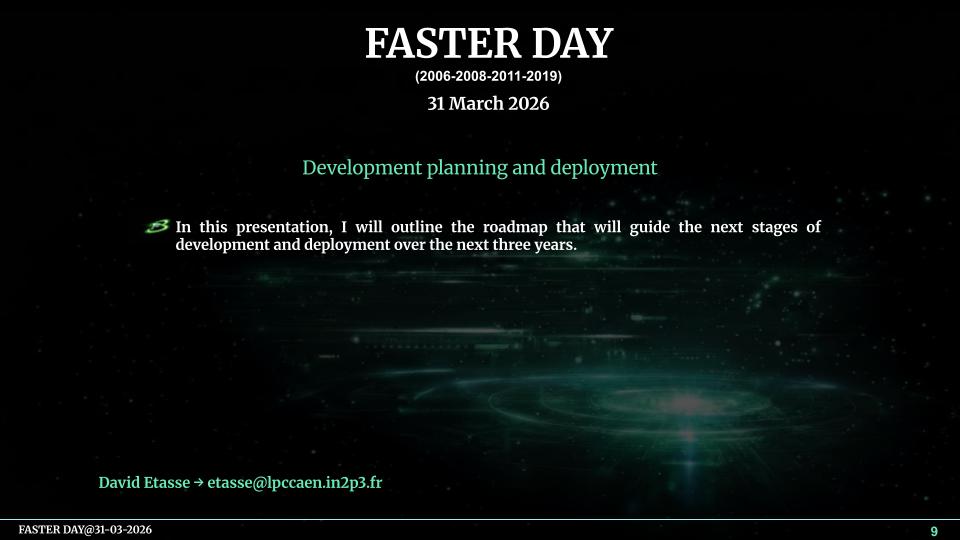 FASTER DAY
(2006-2008-2011-2019)
31 March 2026

Development planning and deployment

In this presentation, I will outline the roadmap that will guide the next stages of development and deployment over the next three years.

David Etasse → etasse@lpccaen.in2p3.fr

FASTER DAY@31-03-2026
9